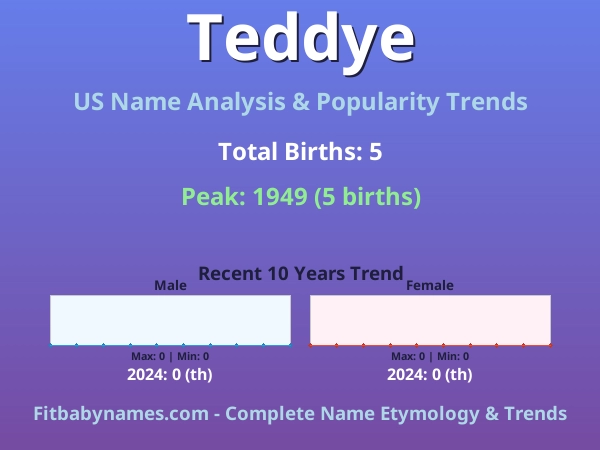 Teddye

US Name Analysis & Popularity Trends

Total Births: 5

Peak: 1949 (5 births)

Recent 10 Years Trend

Male

Max: 0 | Min: 0

2024: 0 (th)

Female

Max: 0 | Min: 0

2024: 0 (th)

Fitbabynames.com - Complete Name Etymology & Trends